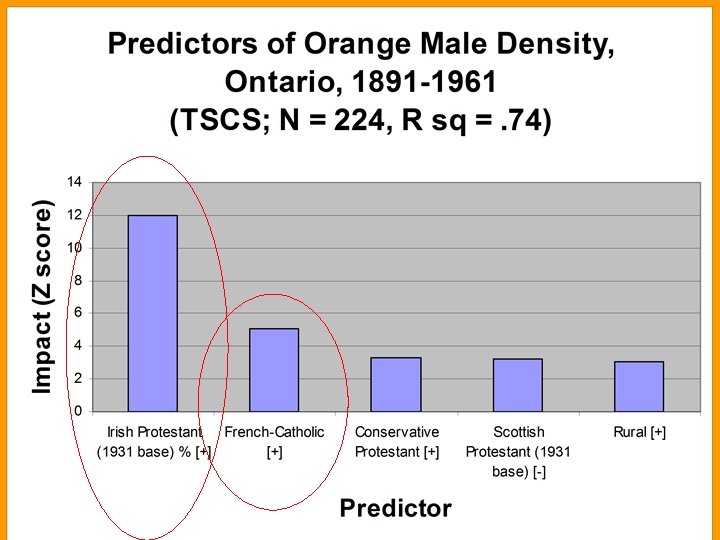 Predictors of Orange Male Density, Ontario, 1891-1961 (TSCS; N = 224, R sq = .74)

Impact (Z score)

14
12
10
8
6
4
2
0

Irish Protestant (1931 base) % [+]
French-Catholic [+]
Conservative Protestant [+]
Scottish Protestant (1931 base) [-]
Rural [+]

Predictor